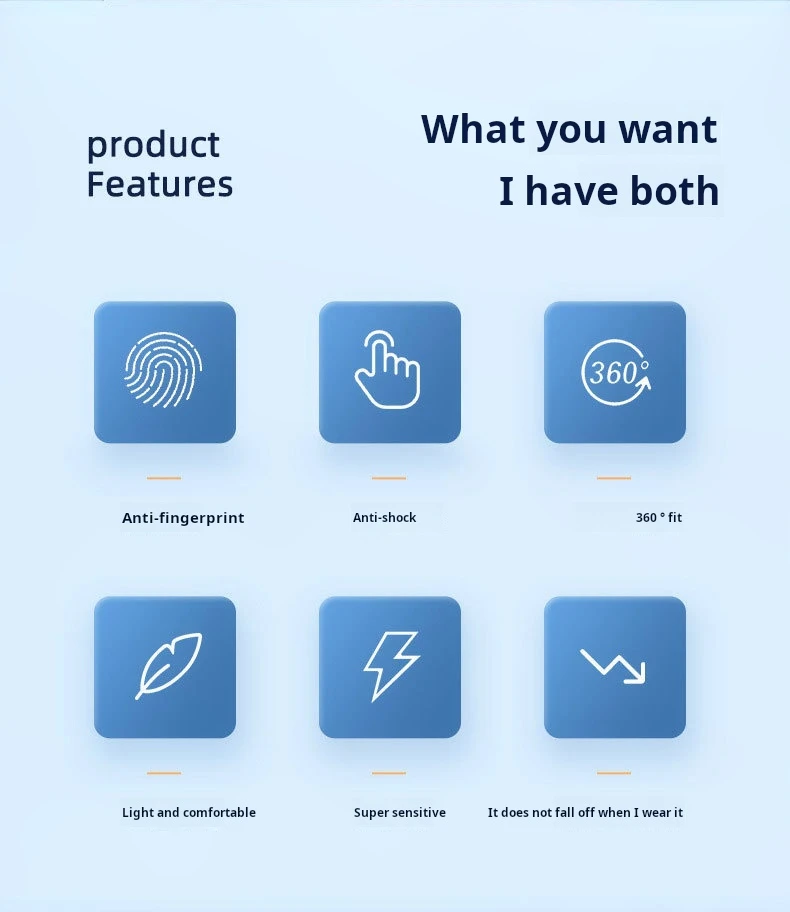 product Features

What you want
I have both

360°

Anti-fingerprint

Anti-shock

360 ° fit

Light and comfortable

Super sensitive

It does not fall off when I wear it